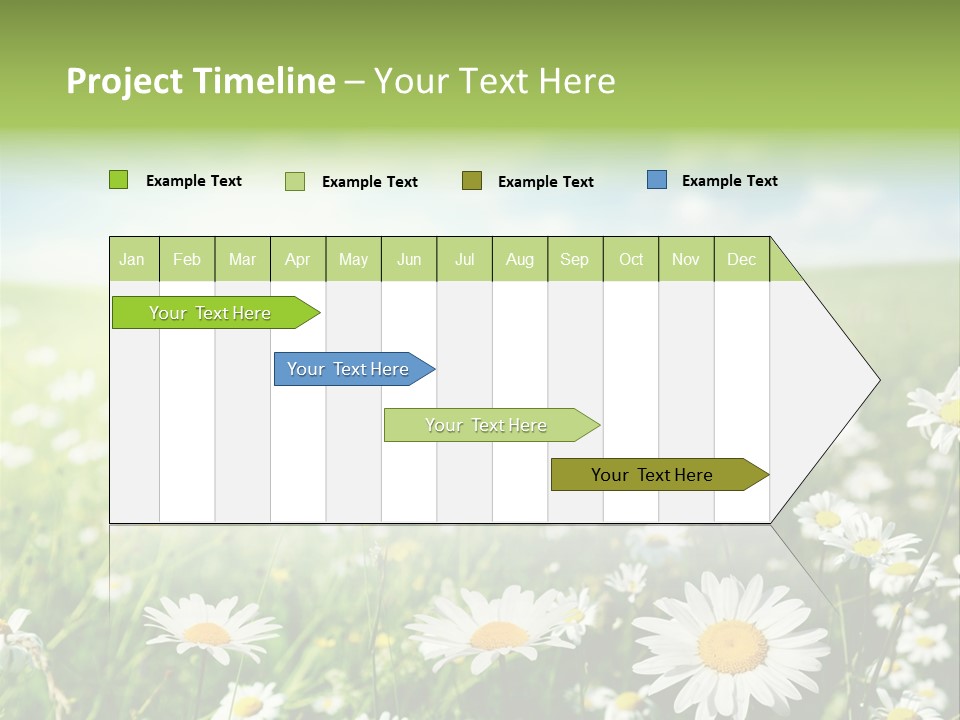 Project Timeline – Your Text Here

Example Text Example Text Example Text Example Text

| Jan | Feb | Mar | Apr | May | Jun | Jul | Aug | Sep | Oct | Nov | Dec |
|---|---|---|---|---|---|---|---|---|---|---|---|

Your Text Here

Your Text Here

Your Text Here

Your Text Here